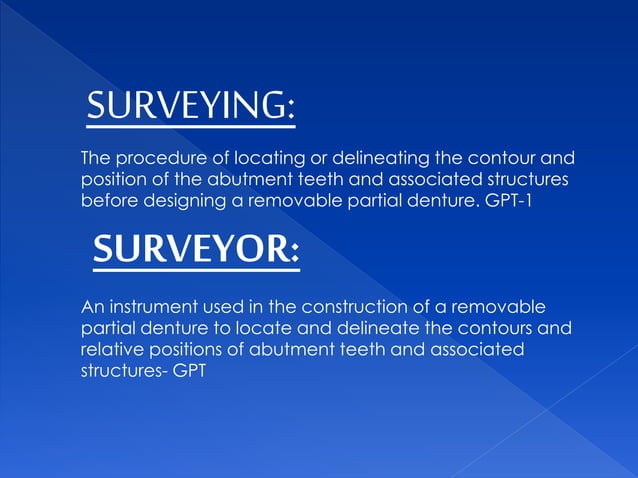 SURVEYING:

The procedure of locating or delineating the contour and position of the abutment teeth and associated structures before designing a removable partial denture. GPT-1

SURVEYOR:

An instrument used in the construction of a removable partial denture to locate and delineate the contours and relative positions of abutment teeth and associated structures- GPT